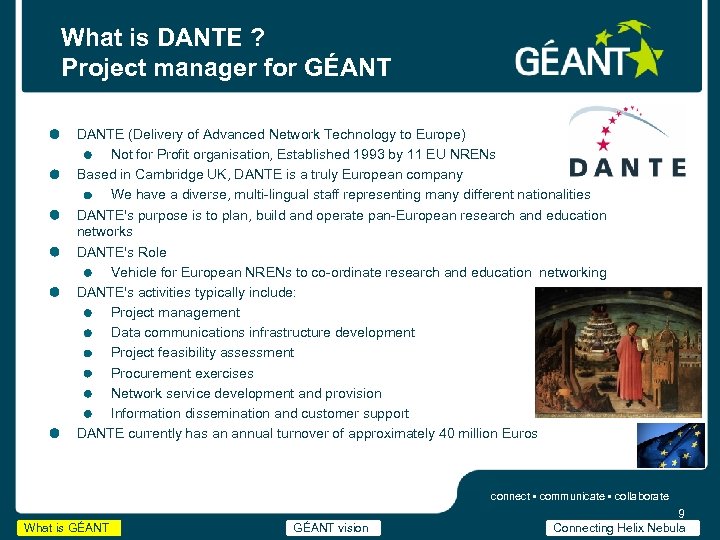 What is DANTE ?
Project manager for GÉANT

GÉANT

DANTE

- DANTE (Delivery of Advanced Network Technology to Europe)
  - Not for Profit organisation, Established 1993 by 11 EU NRENs
- Based in Cambridge UK, DANTE is a truly European company
  - We have a diverse, multi-lingual staff representing many different nationalities
- DANTE's purpose is to plan, build and operate pan-European research and education networks
- DANTE's Role
  - Vehicle for European NRENs to co-ordinate research and education networking
- DANTE's activities typically include:
  - Project management
  - Data communications infrastructure development
  - Project feasibility assessment
  - Procurement exercises
  - Network service development and provision
  - Information dissemination and customer support
- DANTE currently has an annual turnover of approximately 40 million Euros

connect • communicate • collaborate

9

What is GÉANT

GÉANT vision

Connecting Helix Nebula